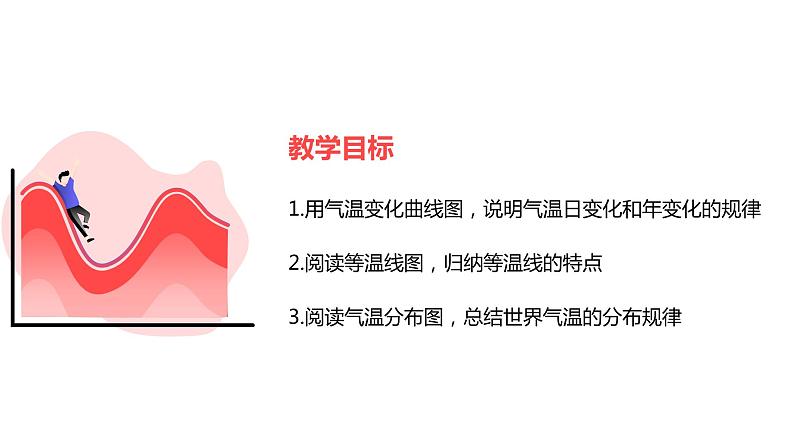 教学目标

1.用气温变化曲线图，说明气温日变化和年变化的规律

2.阅读等温线图，归纳等温线的特点

3.阅读气温分布图，总结世界气温的分布规律